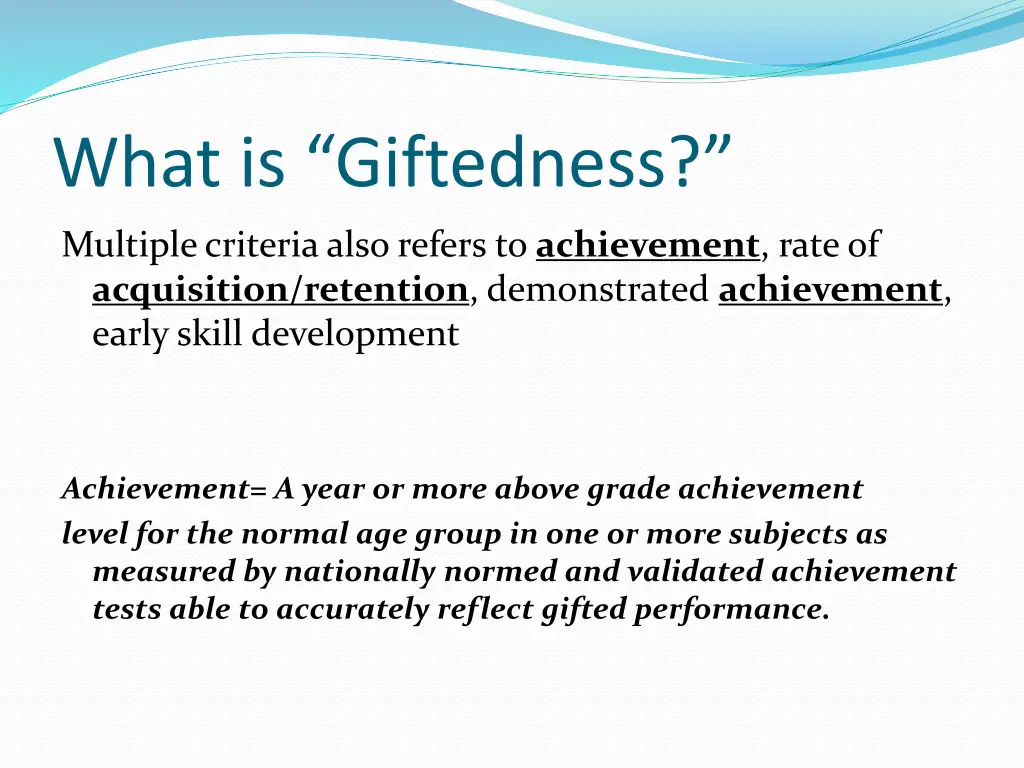 What is “Giftedness?”

Multiple criteria also refers to achievement, rate of acquisition/retention, demonstrated achievement, early skill development

Achievement= A year or more above grade achievement

level for the normal age group in one or more subjects as measured by nationally normed and validated achievement tests able to accurately reflect gifted performance.